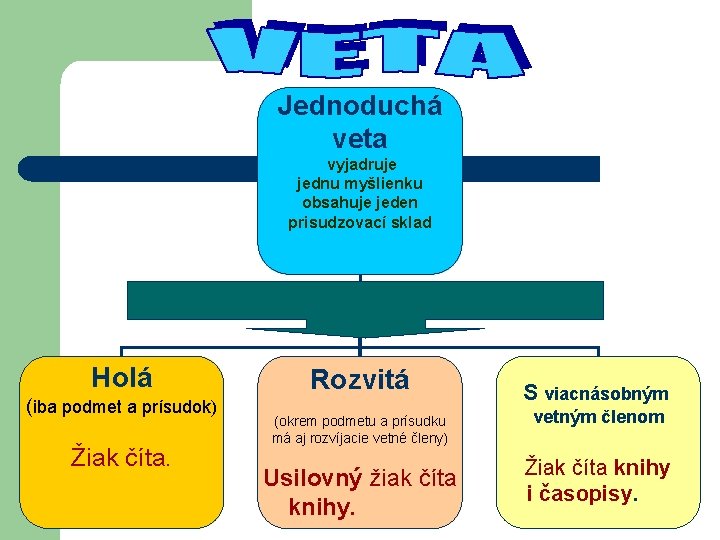 VETA

Jednoduchá veta
vyjadruje jednu myšlienku
obsahuje jeden prisudzovací sklad

Holá
(iba podmet a prísudok)
Žiak číta.

Rozvitá
(okrem podmetu a prísudku má aj rozvíjacie vetné členy)
Usilovný žiak číta knihy.

S viacnásobným vetným členom
Žiak číta knihy i časopisy.